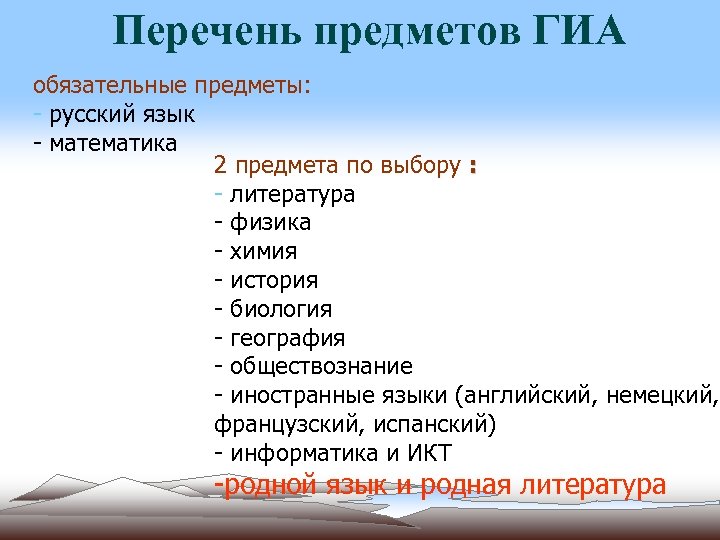 Перечень предметов ГИА

обязательные предметы:
- русский язык
- математика

2 предмета по выбору :
- литература
- физика
- химия
- история
- биология
- география
- обществознание
- иностранные языки (английский, немецкий, французский, испанский)
- информатика и ИКТ
-родной язык и родная литература